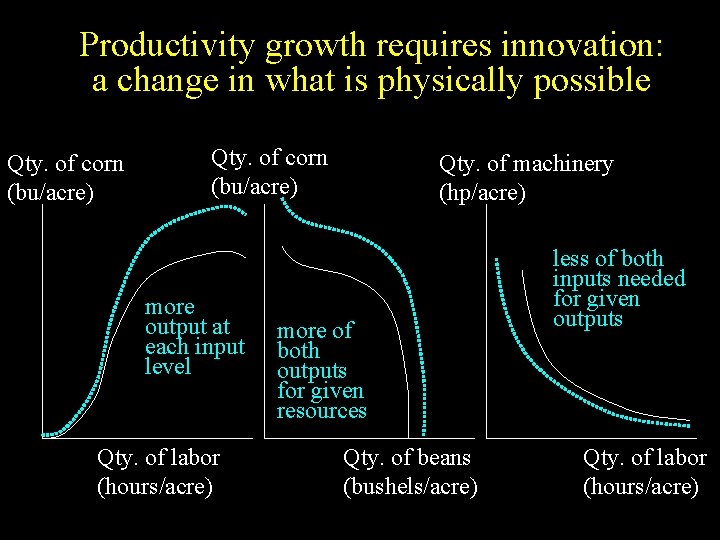 Productivity growth requires innovation: a change in what is physically possible

Qty. of corn (bu/acre)

more output at each input level

Qty. of labor (hours/acre)

Qty. of corn (bu/acre)

more of both outputs for given resources

Qty. of beans (bushels/acre)

Qty. of machinery (hp/acre)

less of both inputs needed for given outputs

Qty. of labor (hours/acre)